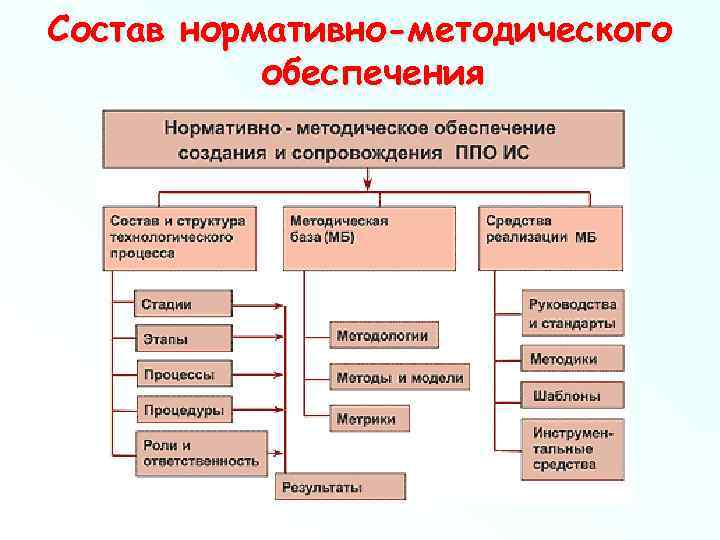 Состав нормативно-методического обеспечения

Нормативно - методическое обеспечение создания и сопровождения ППО ИС

Состав и структура технологического процесса

Стадии

Этапы

Процессы

Процедуры

Роли и ответственность

Результаты

Методическая база (МБ)

Методологии

Методы и модели

Метрики

Средства реализации МБ

Руководства и стандарты

Методики

Шаблоны

Инструментальные средства